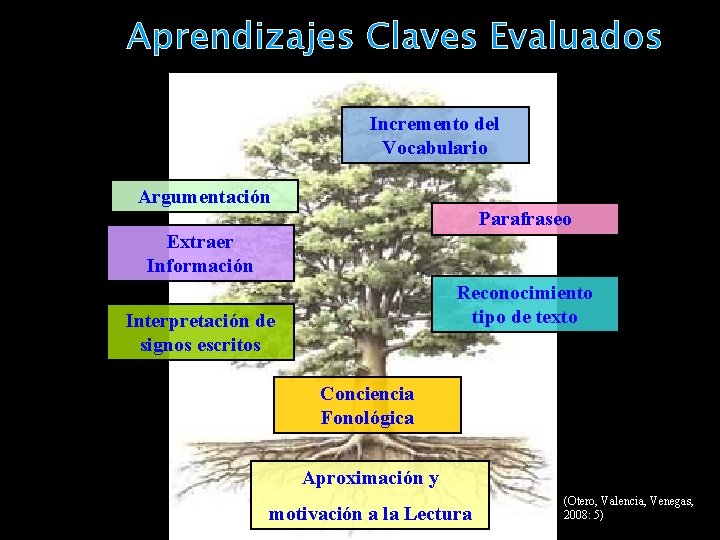 Aprendizajes Claves Evaluados

Incremento del Vocabulario

Argumentación

Parafraseo

Extraer Información

Reconocimiento tipo de texto

Interpretación de signos escritos

Conciencia Fonológica

Aproximación y motivación a la Lectura

(Otero, Valencia, Venegas, 2008: 5)